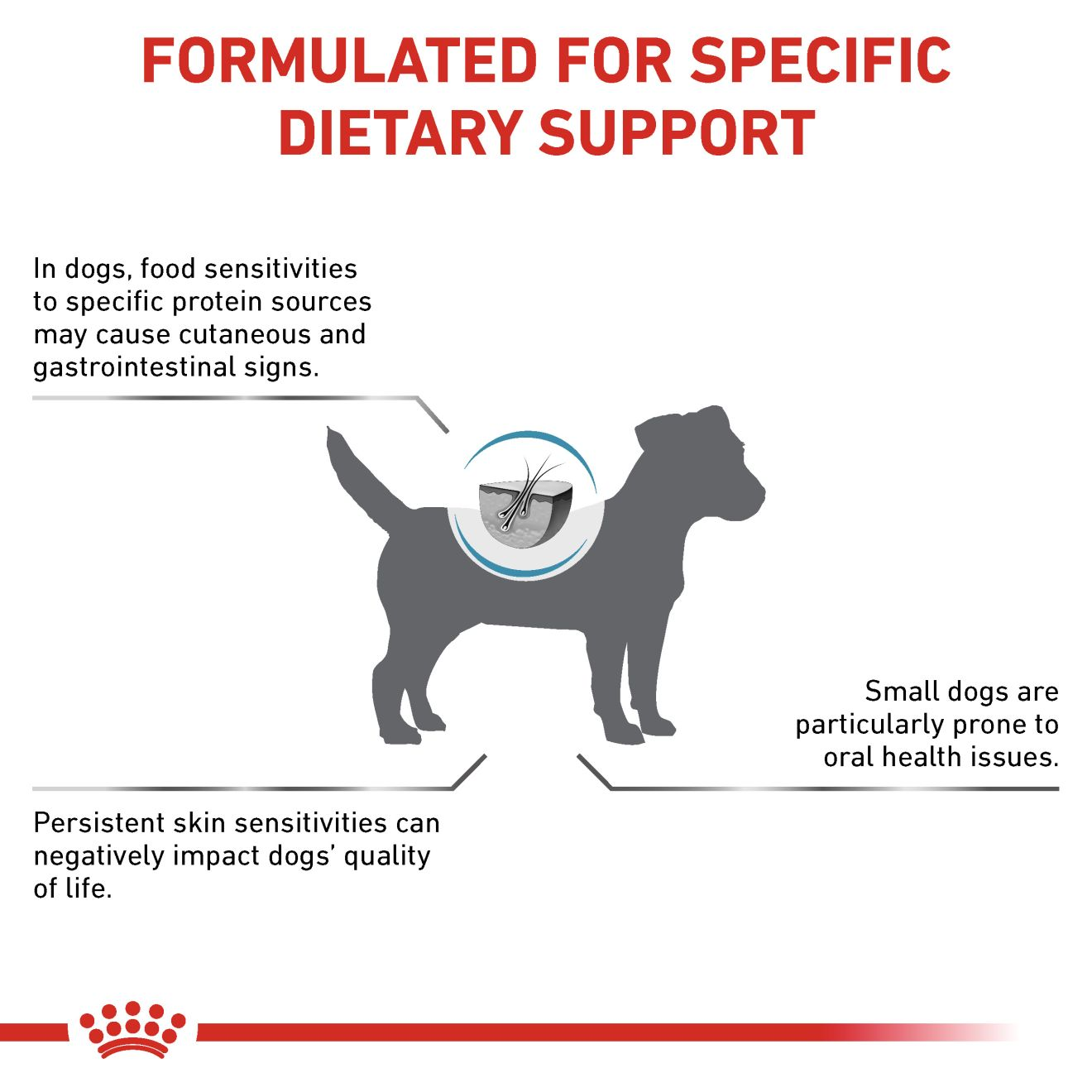 FORMULATED FOR SPECIFIC DIETARY SUPPORT

In dogs, food sensitivities to specific protein sources may cause cutaneous and gastrointestinal signs.

Small dogs are particularly prone to oral health issues.

Persistent skin sensitivities can negatively impact dogs' quality of life.